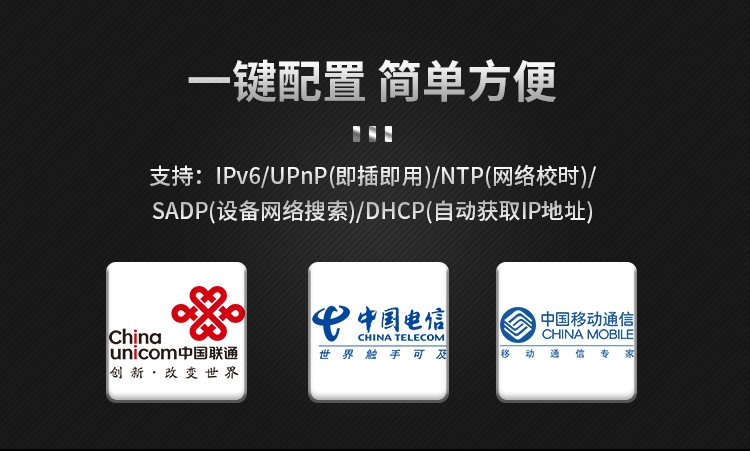 一键配置 简单方便

支持：IPv6/UPnP(即插即用)/NTP(网络校时)/SADP(设备网络搜索)/DHCP(自动获取IP地址)

China unicom中国联通
创新·改变世界

中国电信
CHINA TELECOM
世界触手可及

中国移动通信
CHINA MOBILE
移动通信专家